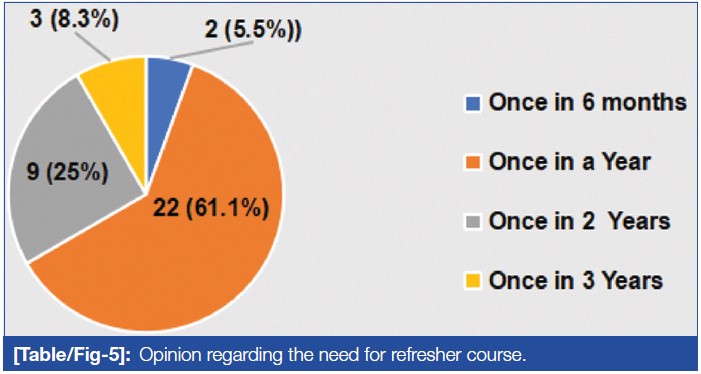 3 (8.3%)

2 (5.5%))

9 (25%)

22 (61.1%)

Once in 6 months

Once in a Year

Once in 2 Years

Once in 3 Years

[Table/Fig-5]: Opinion regarding the need for refresher course.